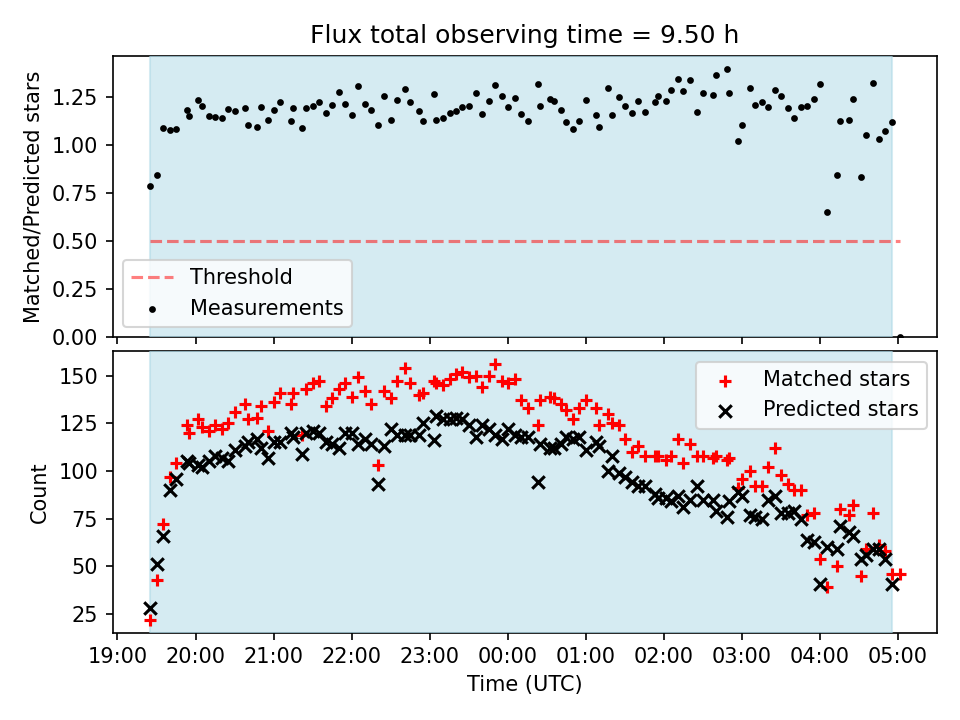 Flux total observing time = 9.50 h

Matched/Predicted stars

1.25
1.00
0.75
0.50
0.25
0.00

Threshold
Measurements

Count

150
125
100
75
50
25

Matched stars
Predicted stars

19:00 20:00 21:00 22:00 23:00 00:00 01:00 02:00 03:00 04:00 05:00

Time (UTC)